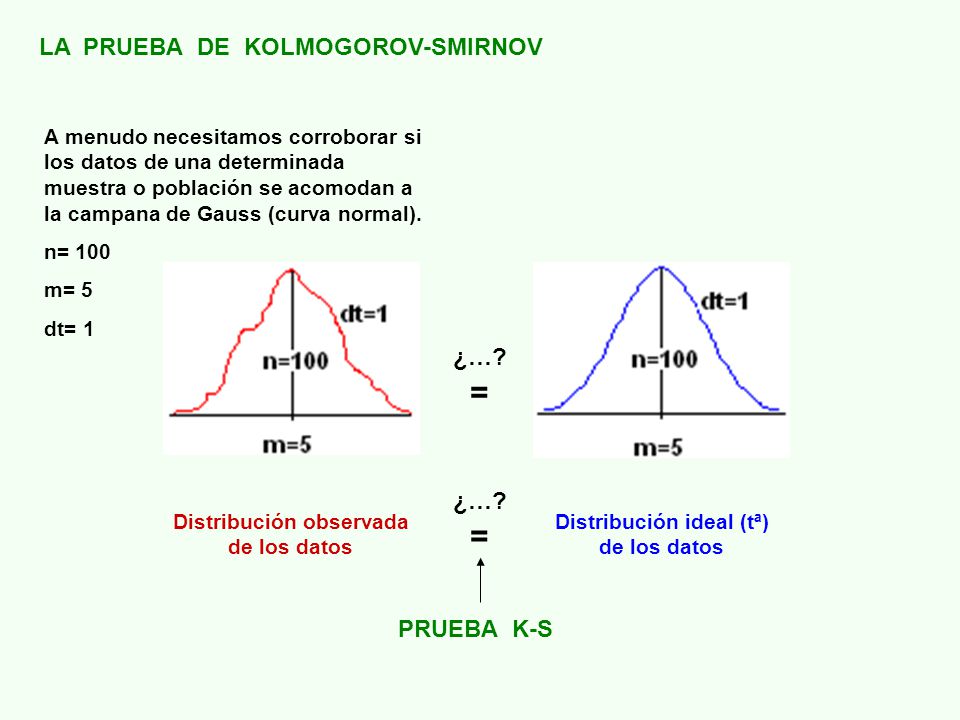 LA PRUEBA DE KOLMOGOROV-SMIRNOV

A menudo necesitamos corroborar si los datos de una determinada muestra o población se acomodan a la campana de Gauss (curva normal).

n= 100

m= 5

dt= 1

dt=1

n=100

m=5

¿…?
=

dt=1

n=100

m=5

Distribución observada de los datos

¿…?
=

Distribución ideal (tª) de los datos

PRUEBA K-S